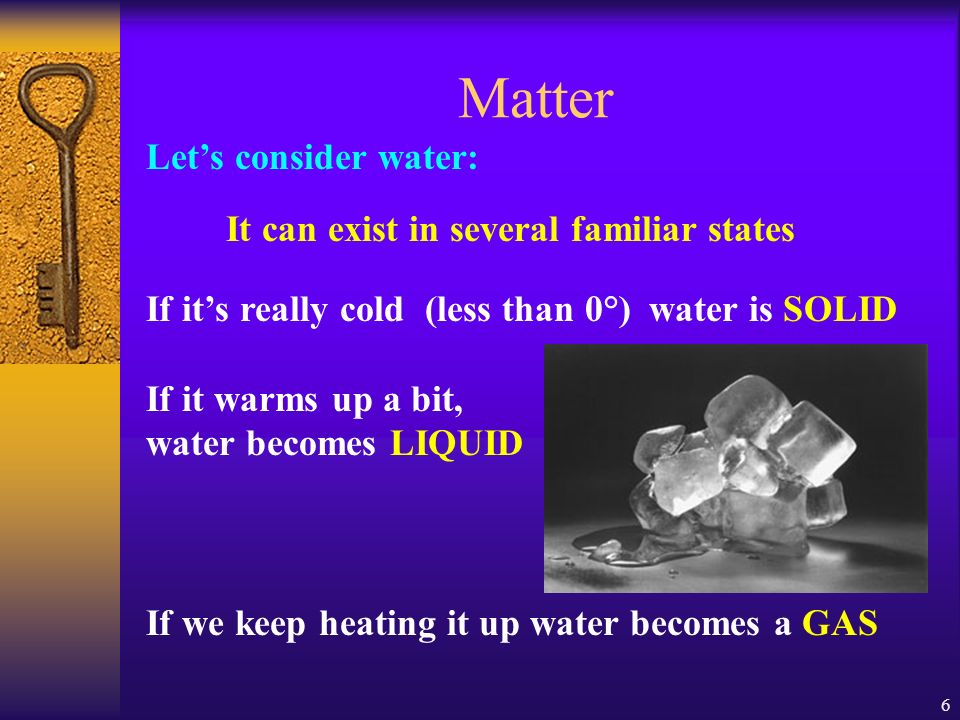 Matter

Let’s consider water:

It can exist in several familiar states

If it’s really cold (less than 0°) water is SOLID

If it warms up a bit, water becomes LIQUID

If we keep heating it up water becomes a GAS

6